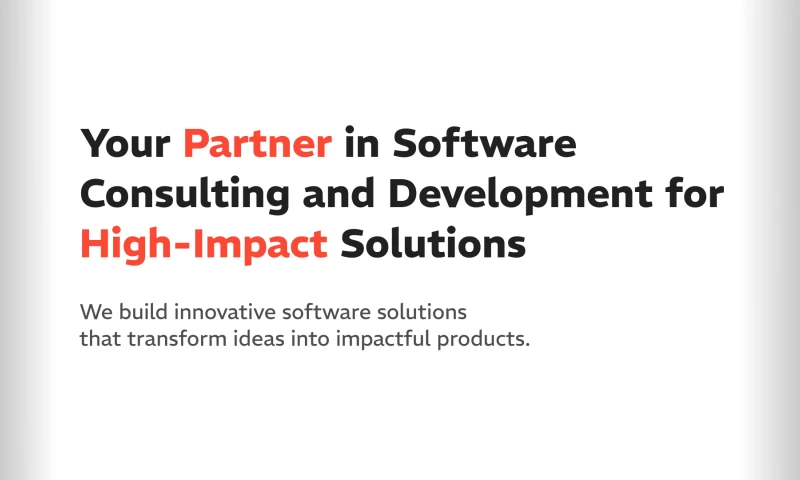 Your Partner in Software Consulting and Development for High-Impact Solutions

We build innovative software solutions that transform ideas into impactful products.